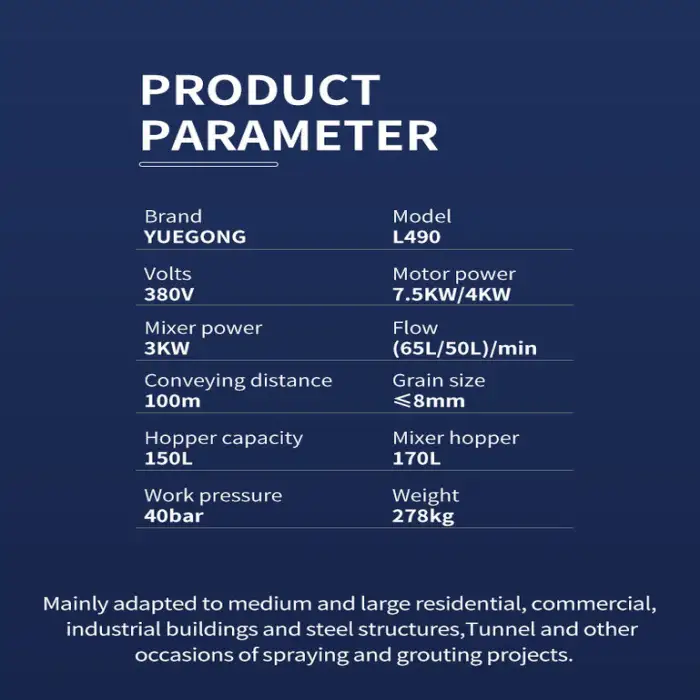 PRODUCT PARAMETER

| Brand YUEGONG | Model L490 |
|---|---|
| Volts 380V | Motor power 7.5KW/4KW |
| Mixer power 3KW | Flow (65L/50L)/min |
| Conveying distance 100m | Grain size ≤8mm |
| Hopper capacity 150L | Mixer hopper 170L |
| Work pressure 40bar | Weight 278kg |

Mainly adapted to medium and large residential, commercial, industrial buildings and steel structures,Tunnel and other occasions of spraying and grouting projects.